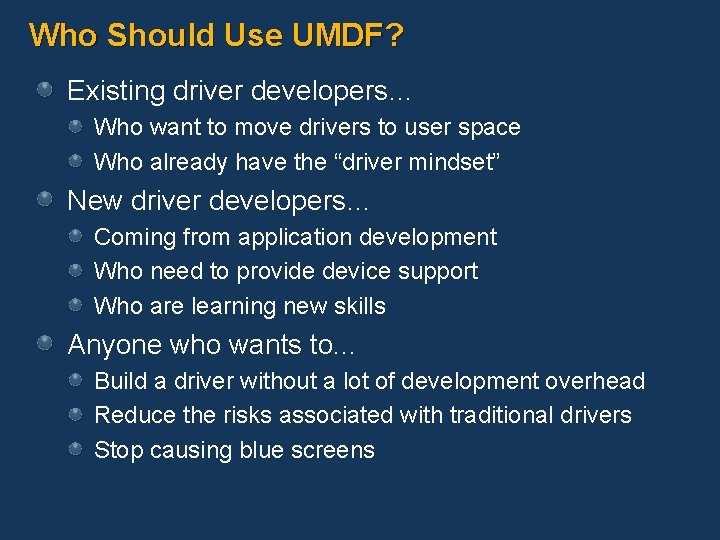 Who Should Use UMDF?

Existing driver developers…

Who want to move drivers to user space

Who already have the “driver mindset”

New driver developers…

Coming from application development

Who need to provide device support

Who are learning new skills

Anyone who wants to…

Build a driver without a lot of development overhead

Reduce the risks associated with traditional drivers

Stop causing blue screens